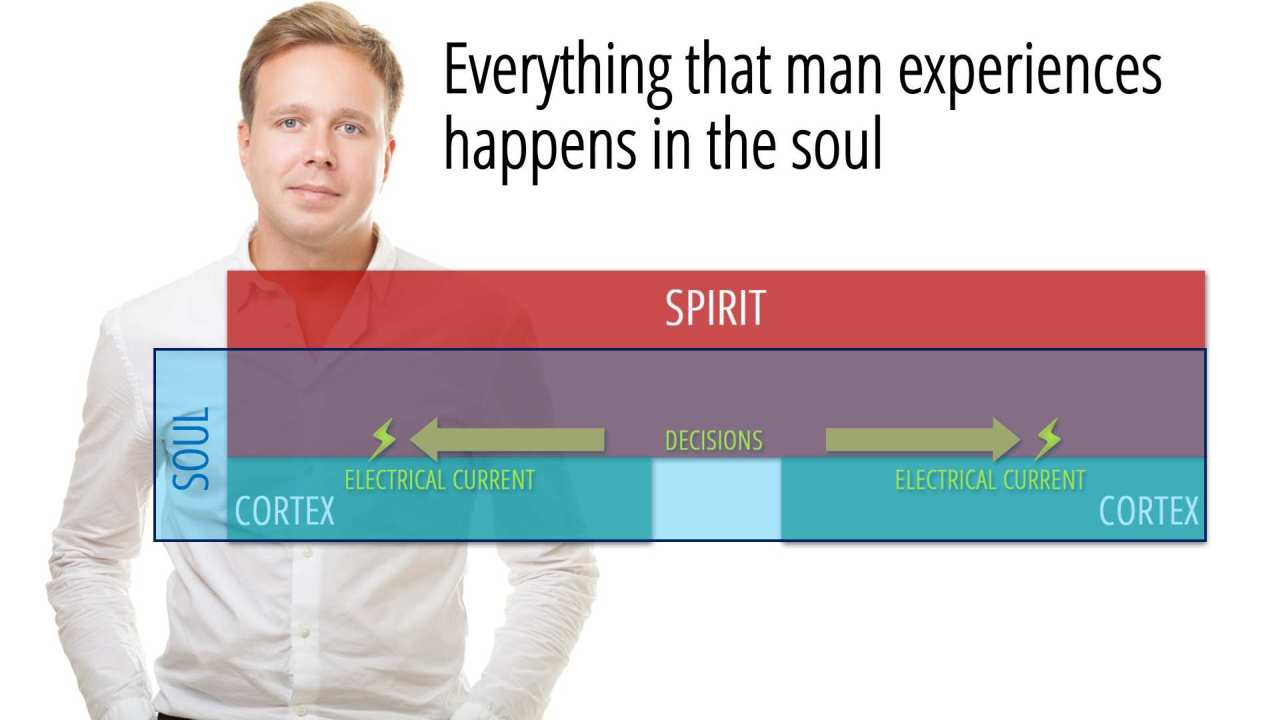 Everything that man experiences happens in the soul

SPIRIT

SOUL

DECISIONS

ELECTRICAL CURRENT

ELECTRICAL CURRENT

CORTEX

CORTEX